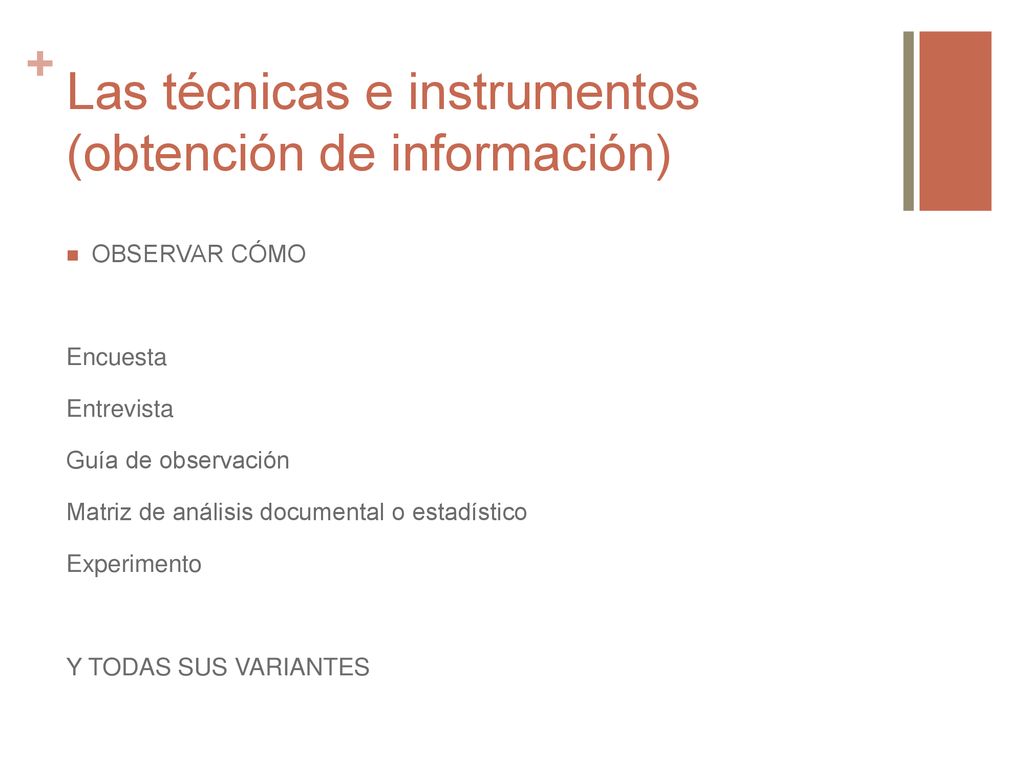 + Las técnicas e instrumentos (obtención de información)

OBSERVAR CÓMO

Encuesta

Entrevista

Guía de observación

Matriz de análisis documental o estadístico

Experimento

Y TODAS SUS VARIANTES